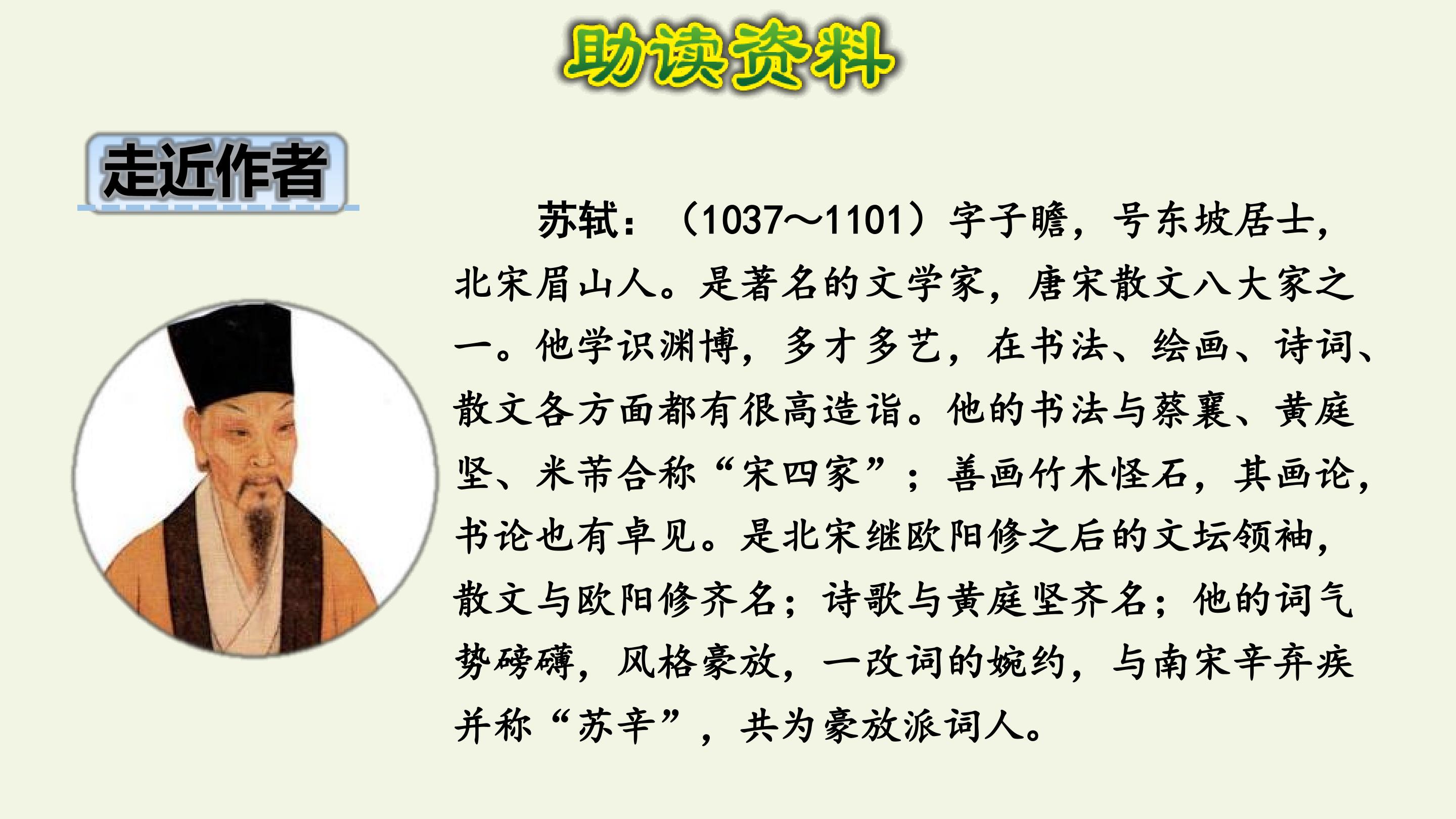 助读资料

走近作者

苏轼：（1037~1101）字子瞻，号东坡居士，北宋眉山人。是著名的文学家，唐宋散文八大家之一。他学识渊博，多才多艺，在书法、绘画、诗词、散文各方面都有很高造诣。他的书法与蔡襄、黄庭坚、米芾合称“宋四家”；善画竹木怪石，其画论，书论也有卓见。是北宋继欧阳修之后的文坛领袖，散文与欧阳修齐名；诗歌与黄庭坚齐名；他的词气势磅礴，风格豪放，一改词的婉约，与南宋辛弃疾并称“苏辛”，共为豪放派词人。